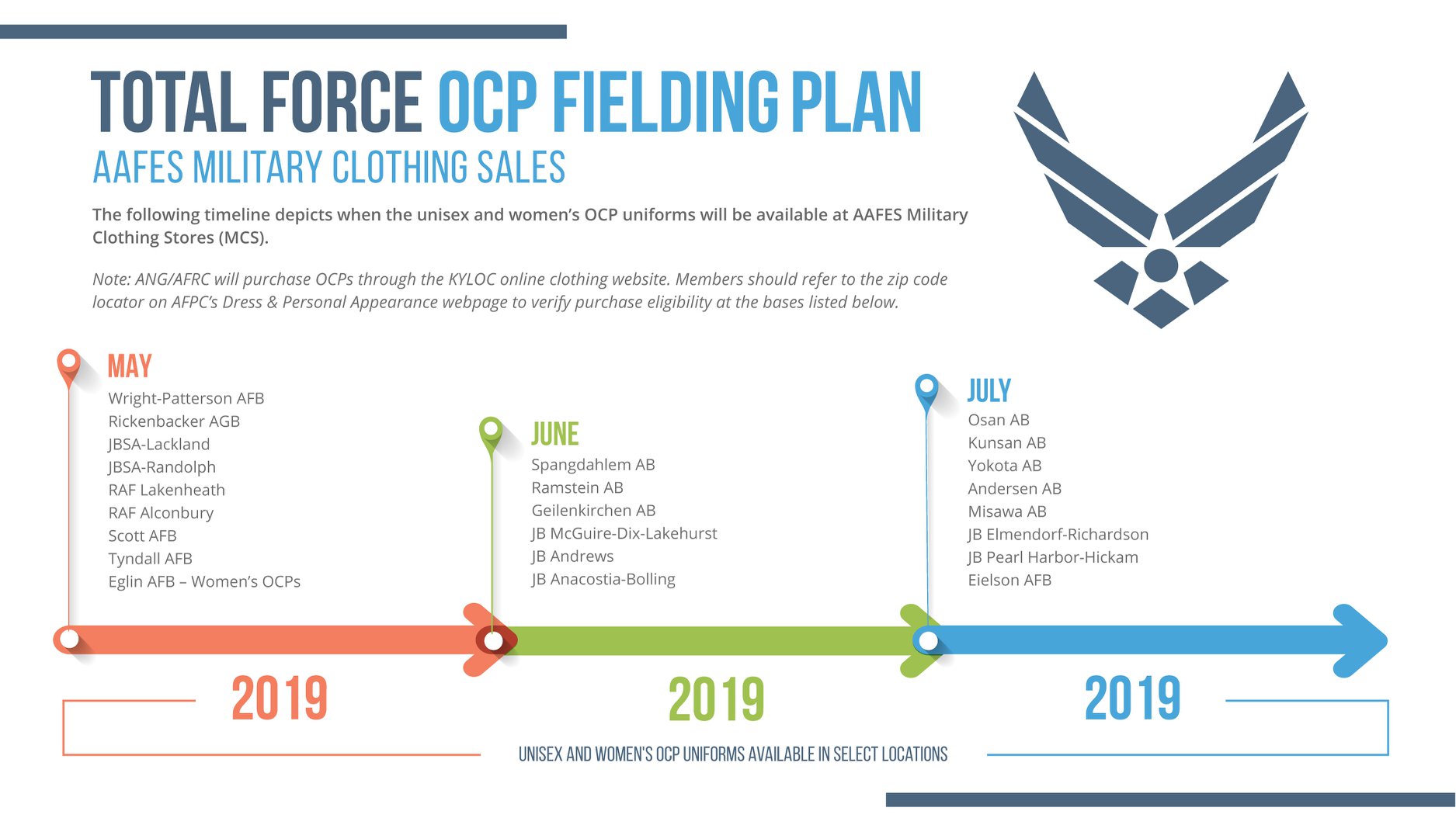 TOTAL FORCE OCP FIELDING PLAN

AAFES MILITARY CLOTHING SALES

The following timeline depicts when the unisex and women's OCP uniforms will be available at AAFES Military Clothing Stores (MCS).

Note: ANG/AFRC will purchase OCPs through the KYLOC online clothing website. Members should refer to the zip code locator on AFPC's Dress & Personal Appearance webpage to verify purchase eligibility at the bases listed below.

MAY
Wright-Patterson AFB
Rickenbacker AGB
JBSA-Lackland
JBSA-Randolph
RAF Lakenheath
RAF Alconbury
Scott AFB
Tyndall AFB
Eglin AFB – Women's OCPs

JUNE
Spangdahlem AB
Ramstein AB
Geilenkirchen AB
JB McGuire-Dix-Lakehurst
JB Andrews
JB Anacostia-Bolling

JULY
Osan AB
Kunsan AB
Yokota AB
Andersen AB
Misawa AB
JB Elmendorf-Richardson
JB Pearl Harbor-Hickam
Eielson AFB

2019

2019

2019

UNISEX AND WOMEN'S OCP UNIFORMS AVAILABLE IN SELECT LOCATIONS